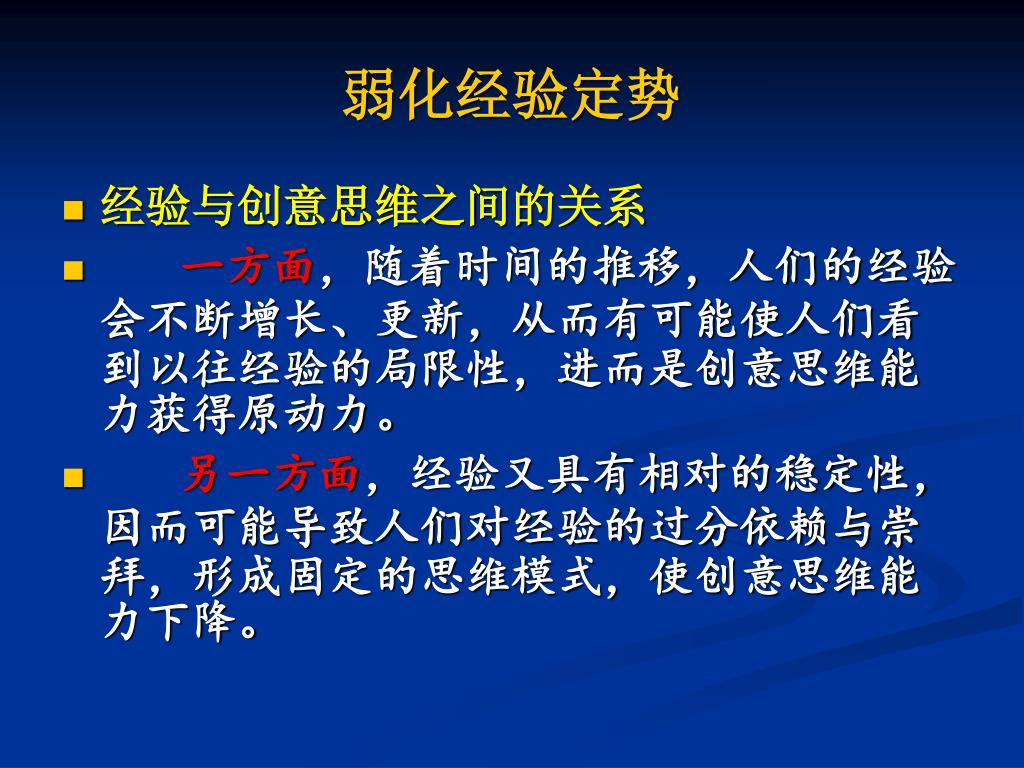 弱化经验定势

经验与创意思维之间的关系

一方面，随着时间的推移，人们的经验会不断增长、更新，从而有可能使人们看到以往经验的局限性，进而是创意思维能力获得原动力。

另一方面，经验又具有相对的稳定性，因而可能导致人们对经验的过分依赖与崇拜，形成固定的思维模式，使创意思维能力下降。